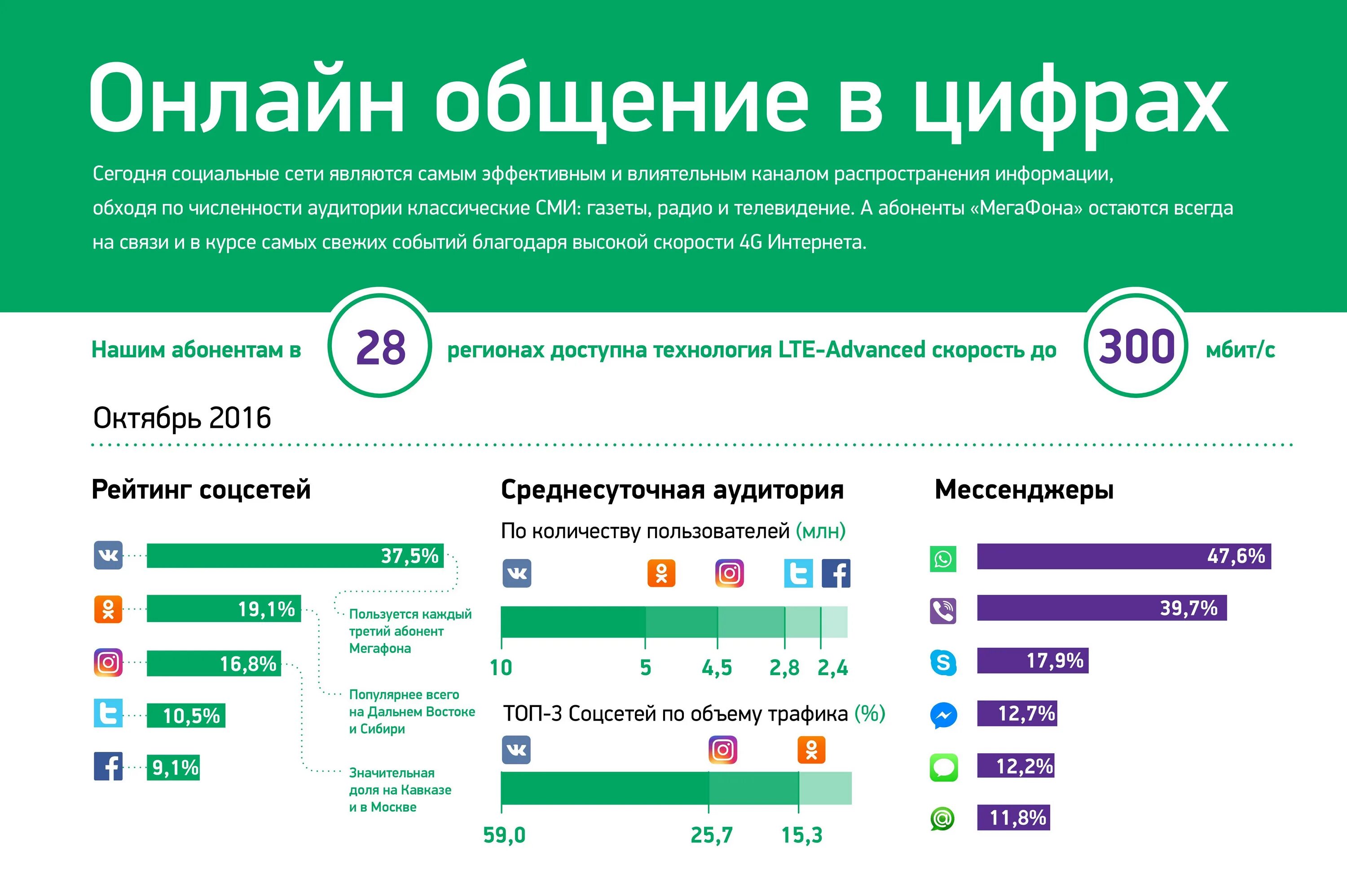 Онлайн общение в цифрах

Сегодня социальные сети являются самым эффективным и влиятельным каналом распространения информации, обходя по численности аудитории классические СМИ: газеты, радио и телевидение. А абоненты «МегаФона» остаются всегда на связи и в курсе самых свежих событий благодаря высокой скорости 4G Интернета.

Нашим абонентам в 28 регионах доступна технология LTE-Advanced скорость до 300 мбит/с

Октябрь 2016

Рейтинг соцсетей

37,5%

19,1%

16,8%

10,5%

9,1%

Пользуется каждый третий абонент Мегафона

Популярнее всего на Дальнем Востоке и Сибири

Значительная доля на Кавказе и в Москве

Среднесуточная аудитория

По количеству пользователей (млн)

10 5 4,5 2,8 2,4

ТОП-3 Соцсетей по объему трафика (%)

59,0 25,7 15,3

Мессенджеры

47,6%

39,7%

17,9%

12,7%

12,2%

11,8%